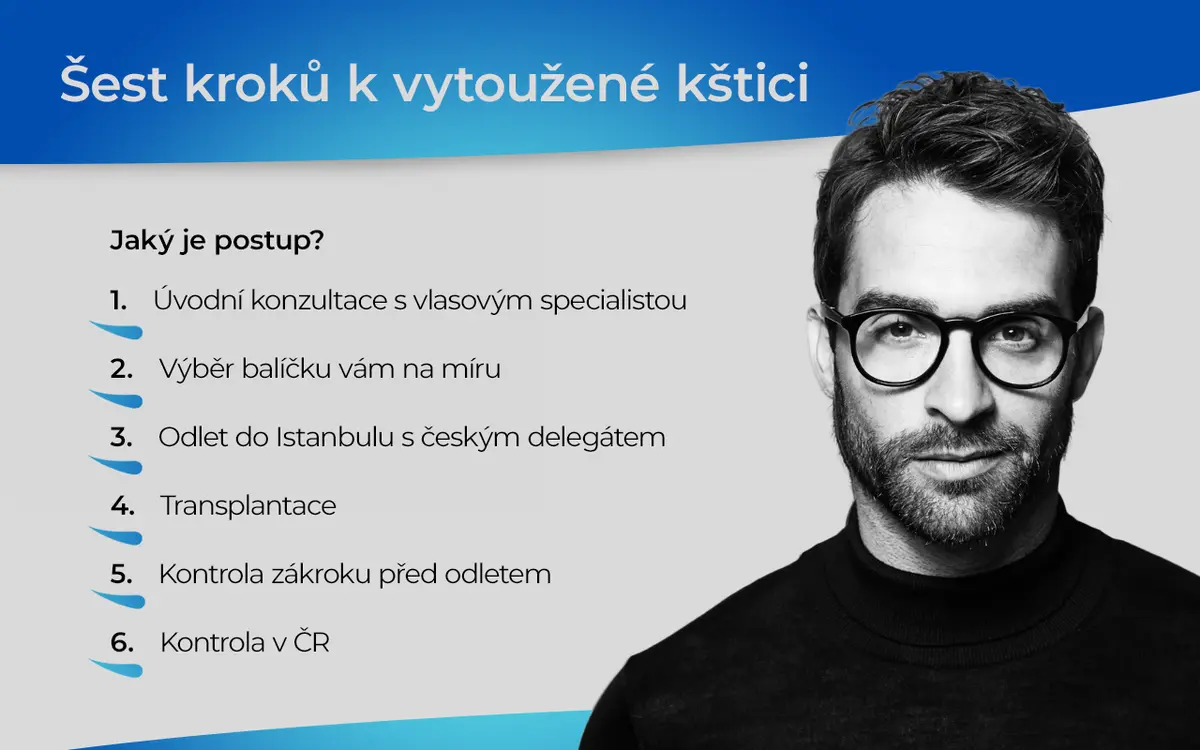 Šest kroků k vytoužené kštici

Jaký je postup?

1. Úvodní konzultace s vlasovým specialistou

2. Výběr balíčku vám na míru

3. Odlet do Istanbulu s českým delegátem

4. Transplantace

5. Kontrola zákroku před odletem

6. Kontrola v ČR